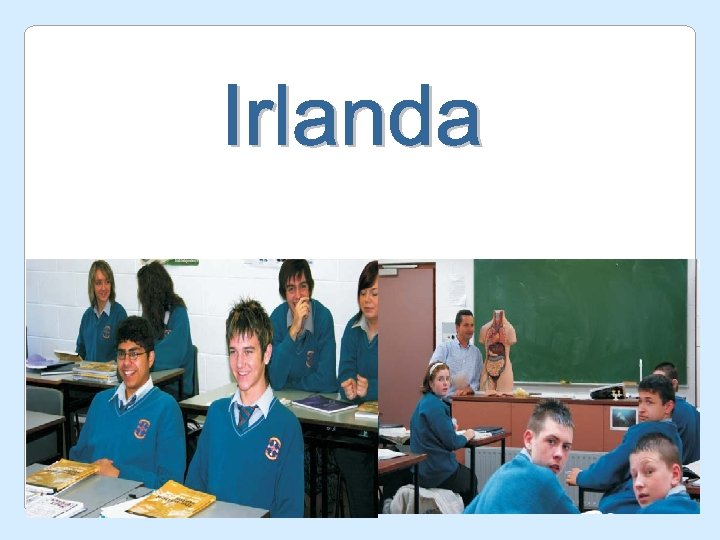 Irlanda